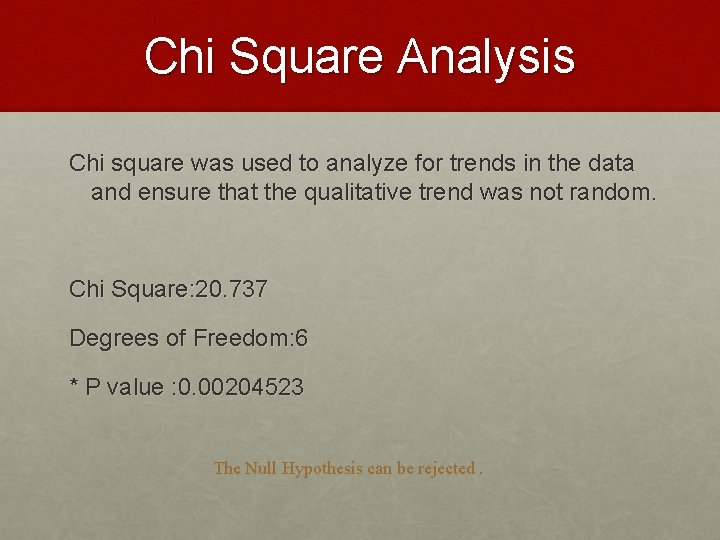 Chi Square Analysis

Chi square was used to analyze for trends in the data and ensure that the qualitative trend was not random.

Chi Square:20.737

Degrees of Freedom:6

* P value :0.00204523

The Null Hypothesis can be rejected .